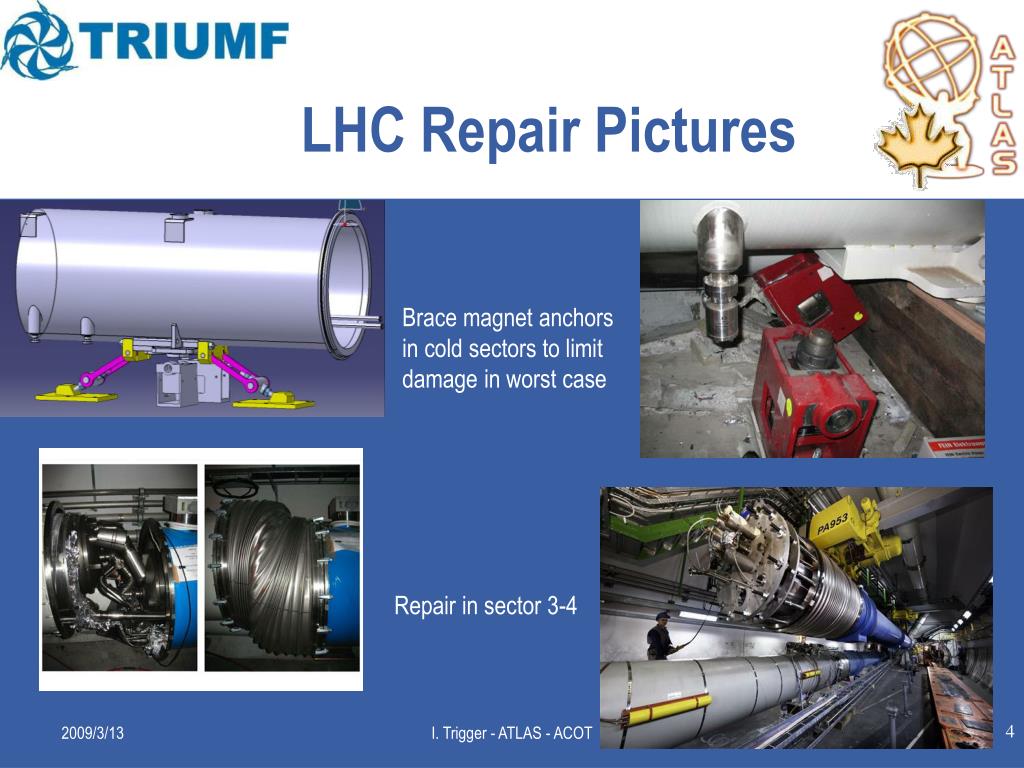 TRIUMF

ATLAS

LHC Repair Pictures

Brace magnet anchors in cold sectors to limit damage in worst case

PA953

Repair in sector 3-4

2009/3/13

I. Trigger - ATLAS - ACOT

4